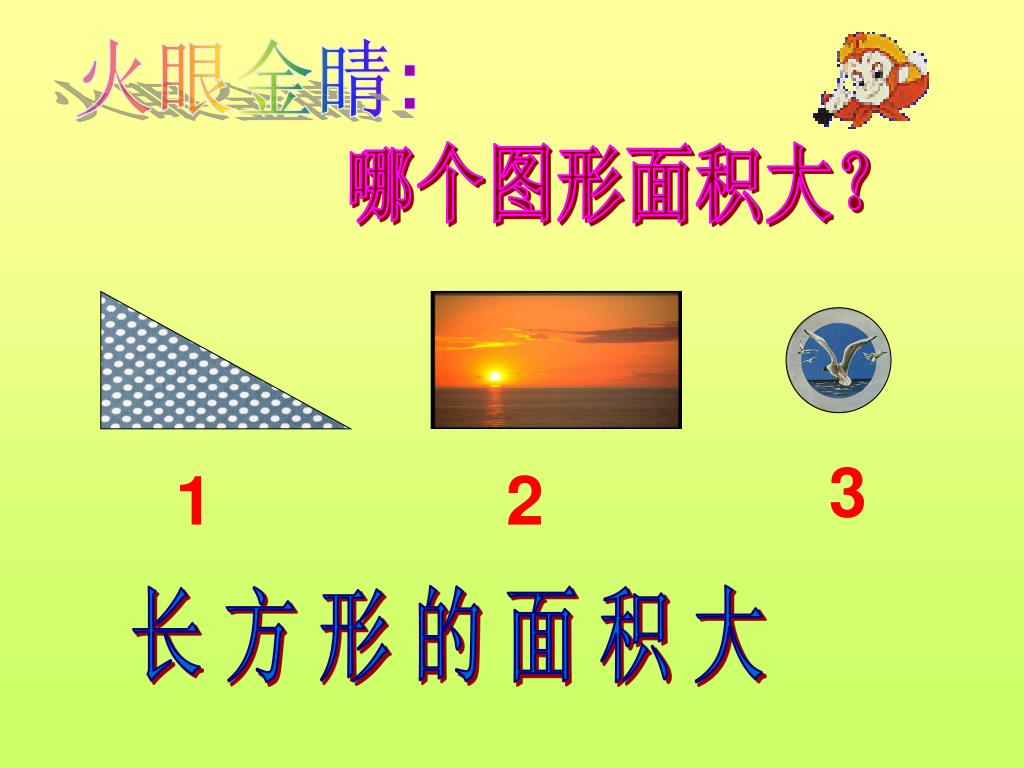 火眼金睛:

哪个图形面积大?

1

2

3

长方形的面积大